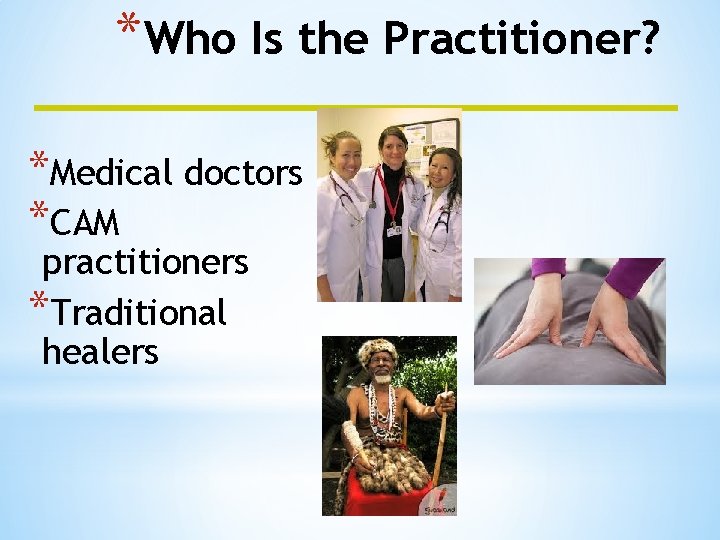 *Who Is the Practitioner?

*Medical doctors
*CAM practitioners
*Traditional healers